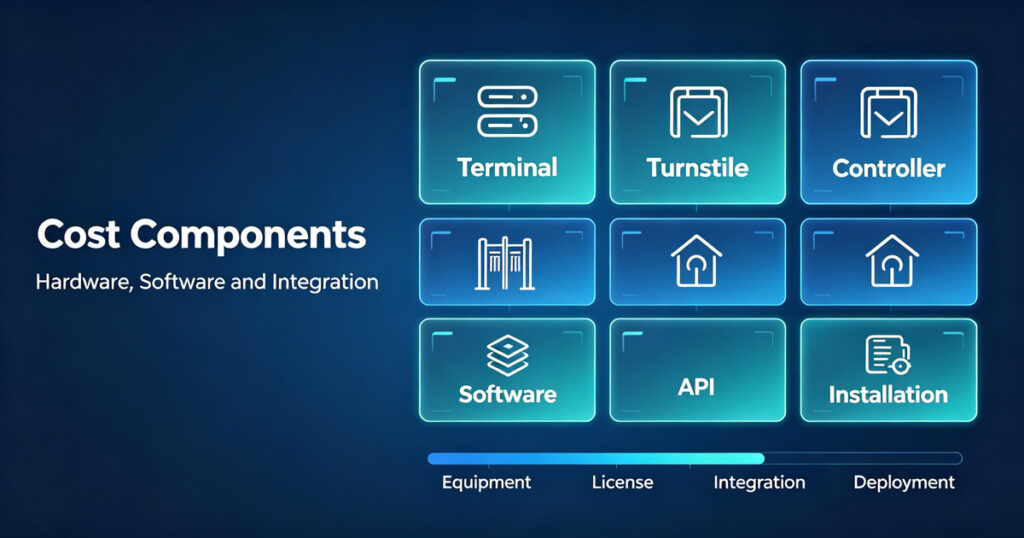 Cost Components

Hardware, Software and Integration

Terminal

Turnstile

Controller

Software

API

Installation

Equipment

License

Integration

Deployment